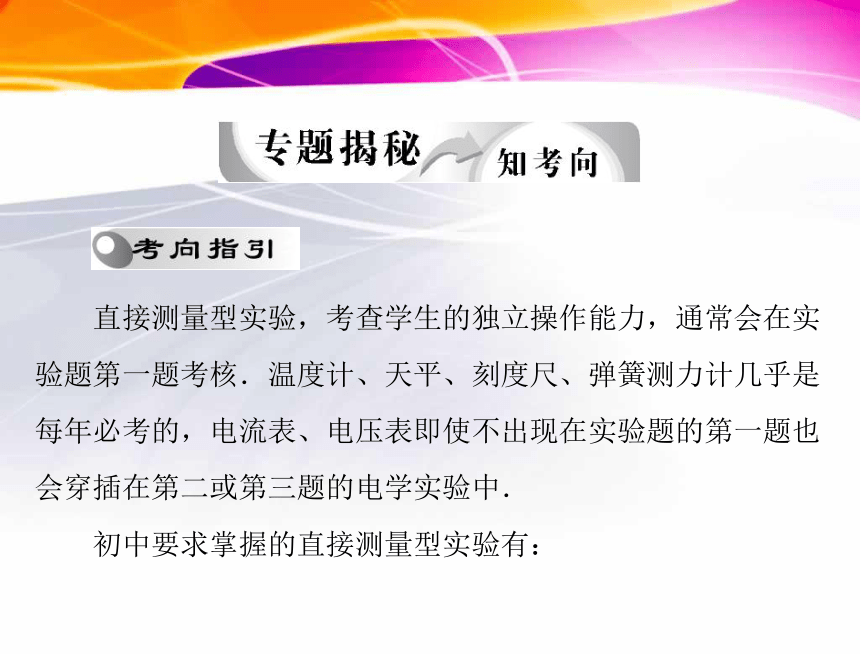 专题揭秘 知考向

考向指引

直接测量型实验，考查学生的独立操作能力，通常会在实验题第一题考核．温度计、天平、刻度尺、弹簧测力计几乎是每年必考的，电流表、电压表即使不出现在实验题的第一题也会穿插在第二或第三题的电学实验中．

初中要求掌握的直接测量型实验有：